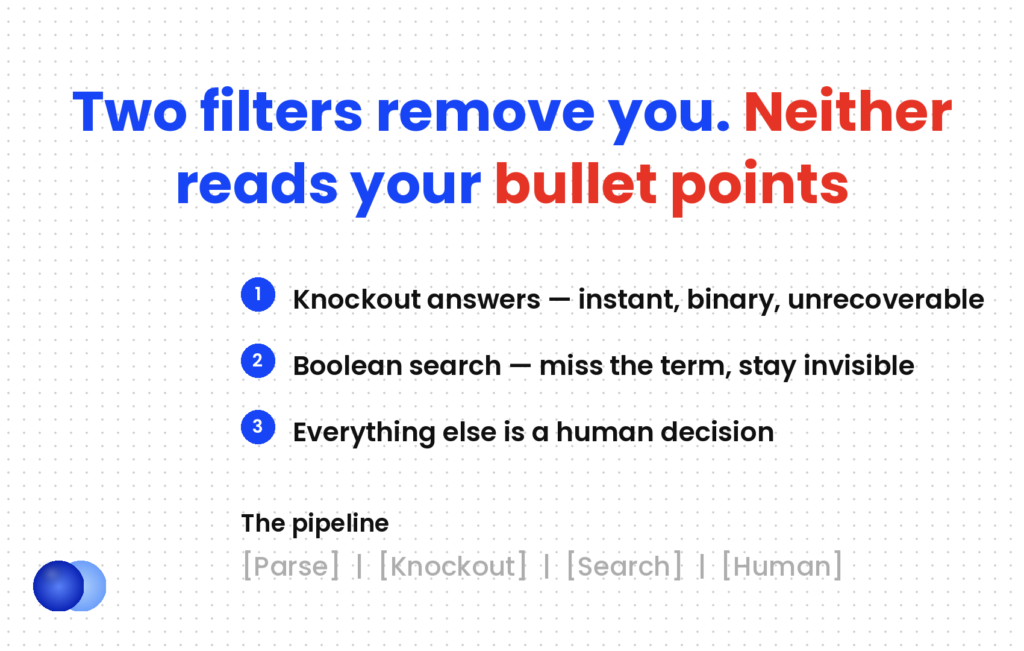 Two filters remove you. Neither reads your bullet points

1 Knockout answers — instant, binary, unrecoverable

2 Boolean search — miss the term, stay invisible

3 Everything else is a human decision

The pipeline

[Parse] | [Knockout] | [Search] | [Human]